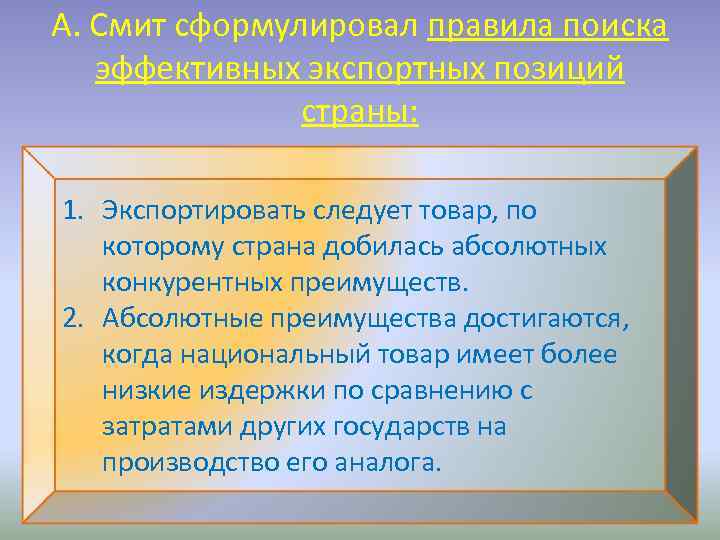 А. Смит сформулировал правила поиска эффективных экспортных позиций страны:

1. Экспортировать следует товар, по которому страна добилась абсолютных конкурентных преимуществ.
2. Абсолютные преимущества достигаются, когда национальный товар имеет более низкие издержки по сравнению с затратами других государств на производство его аналога.